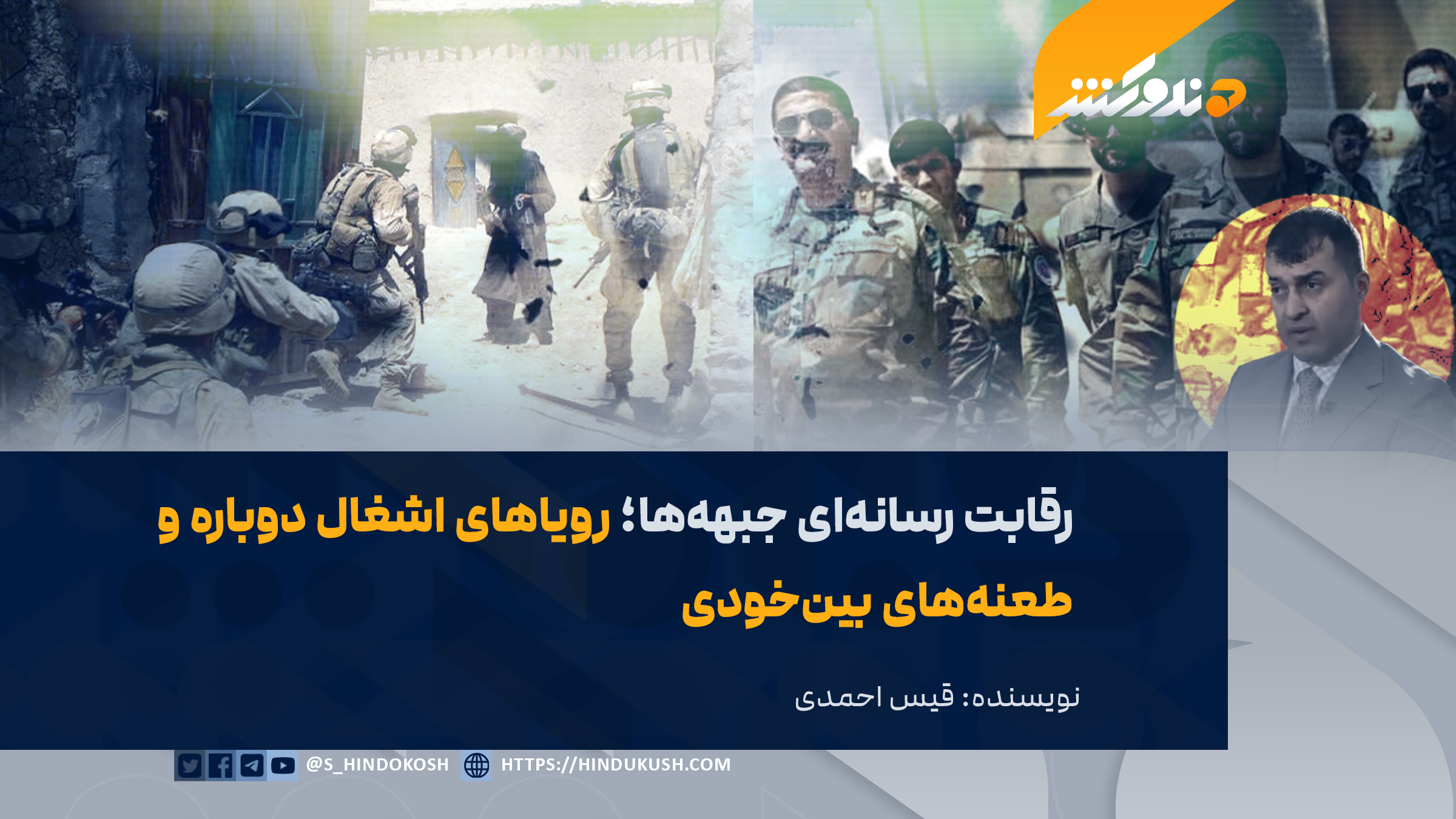 هندوکش

رقابت رسانه‌ای جبهه‌ها؛ رویاهای اشغال دوباره و طعنه‌های بین‌خودی

نویسنده: قیس احمدی

@S_HINDOKOSH HTTPS://HINDUKUSH.COM